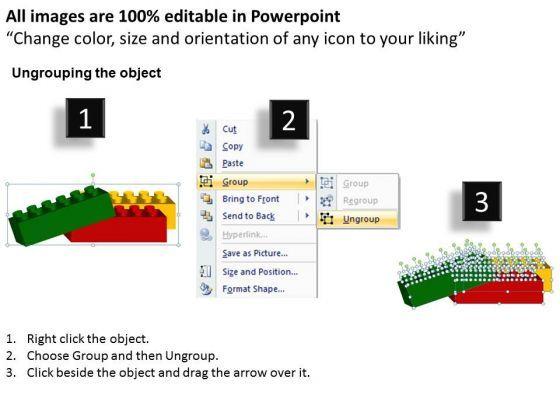 All images are 100% editable in Powerpoint
“Change color, size and orientation of any icon to your liking”

Ungrouping the object

1

2

Cut
Copy
Paste
Group
Bring to Front
Send to Back
Hyperlink...
Save as Picture...
Size and Position...
Format Shape...

Group
Regroup
Ungroup

3

1. Right click the object.
2. Choose Group and then Ungroup.
3. Click beside the object and drag the arrow over it.